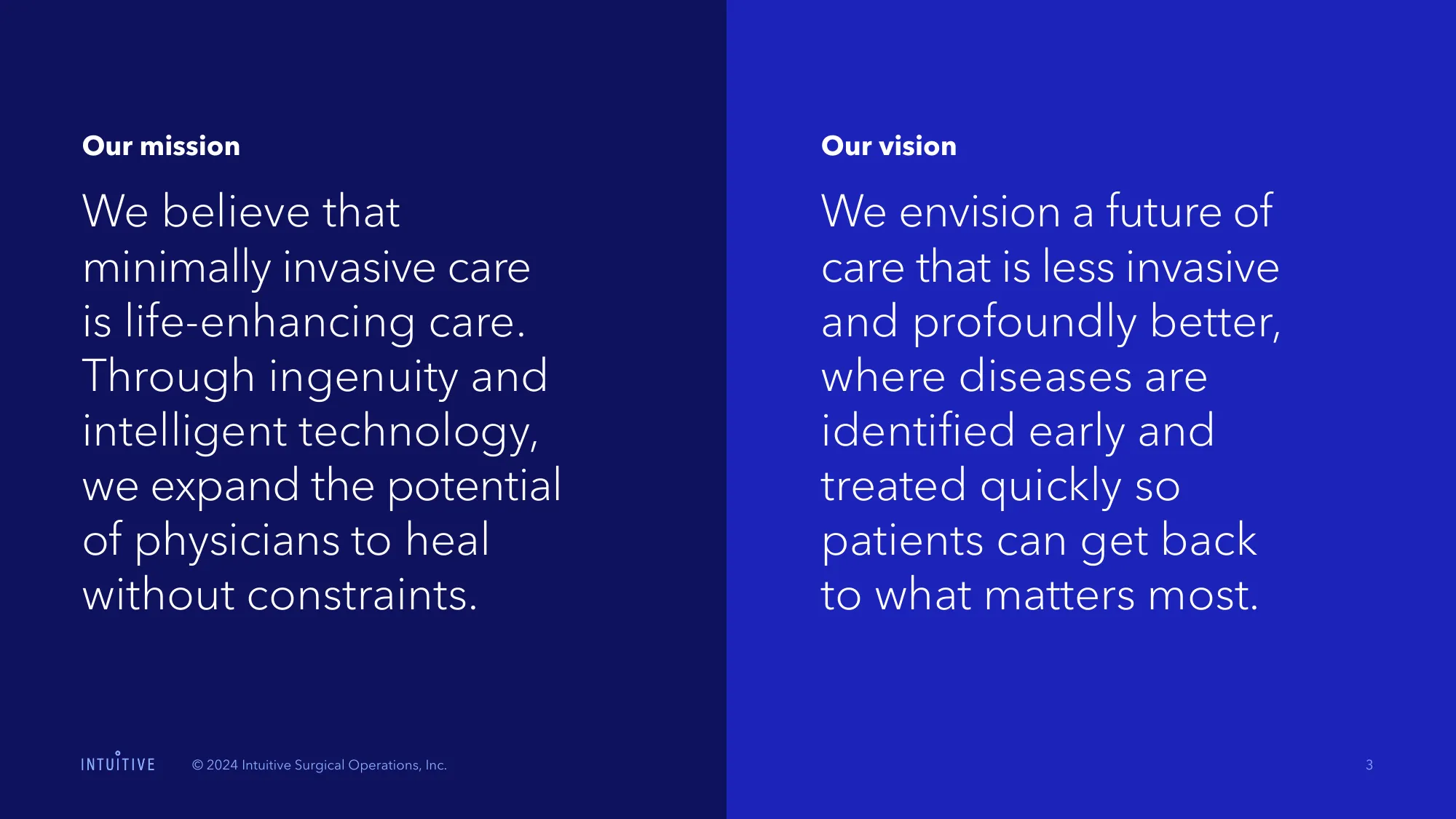 Our mission

We believe that minimally invasive care is life-enhancing care. Through ingenuity and intelligent technology, we expand the potential of physicians to heal without constraints.

Our vision

We envision a future of care that is less invasive and profoundly better, where diseases are identified early and treated quickly so patients can get back to what matters most.

INTUITIVE © 2024 Intuitive Surgical Operations, Inc.

3